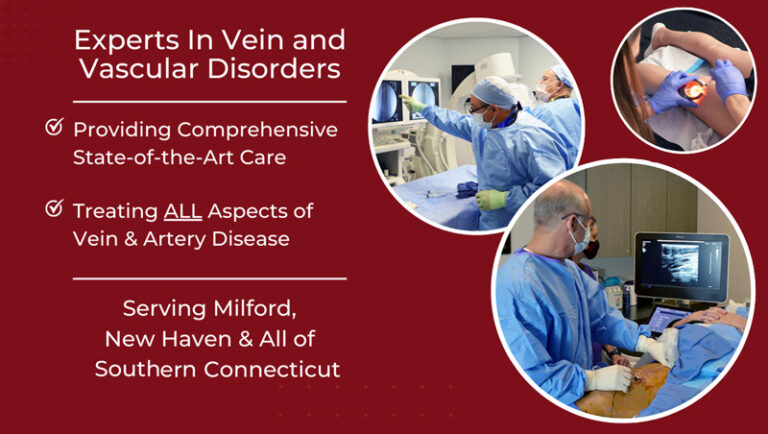 Experts In Vein and Vascular Disorders

Providing Comprehensive State-of-the-Art Care

Treating ALL Aspects of Vein & Artery Disease

Serving Milford, New Haven & All of Southern Connecticut